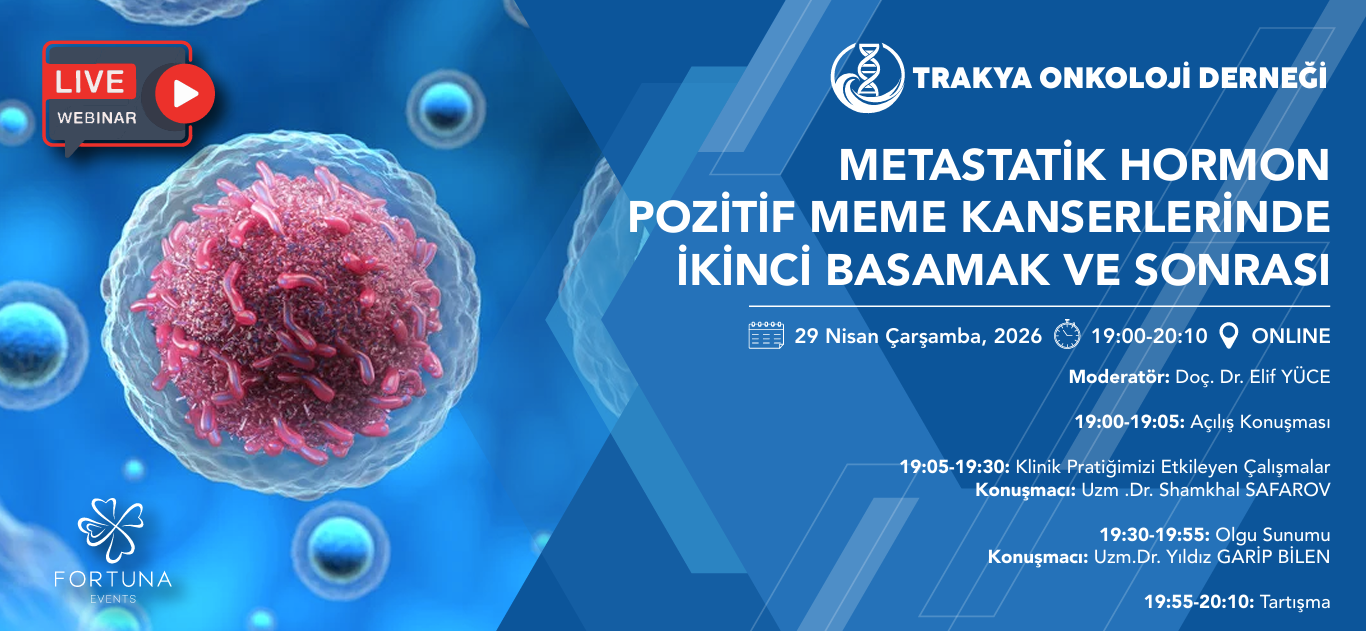 LIVE
WEBINAR

TRAKYA ONKOLOJİ DERNEĞİ

METASTATİK HORMON POZİTİF MEME KANSERLERİNDE İKİNCİ BASAMAK VE SONRASI

29 Nisan Çarşamba, 2026 19:00-20:10 ONLINE

Moderatör: Doç. Dr. Elif YÜCE

19:00-19:05: Açılış Konuşması

19:05-19:30: Klinik Pratiğimizi Etkileyen Çalışmalar
Konuşmacı: Uzm .Dr. Shamkhal SAFAROV

19:30-19:55: Olgu Sunumu
Konuşmacı: Uzm.Dr. Yıldız GARİP BİLEN

19:55-20:10: Tartışma

FORTUNA
EVENTS